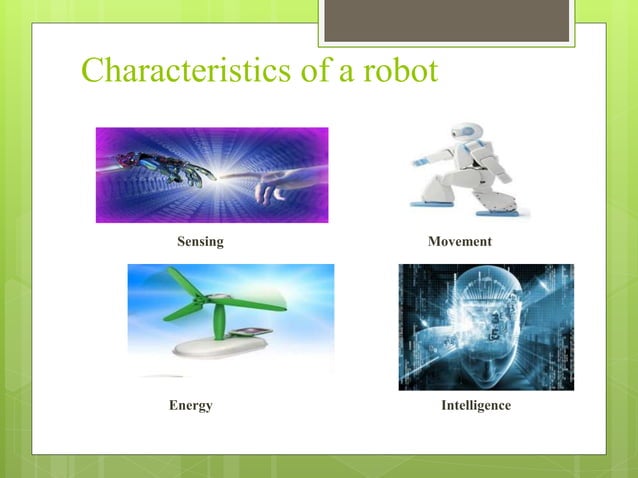 Characteristics of a robot

Sensing

Movement

Energy

Intelligence